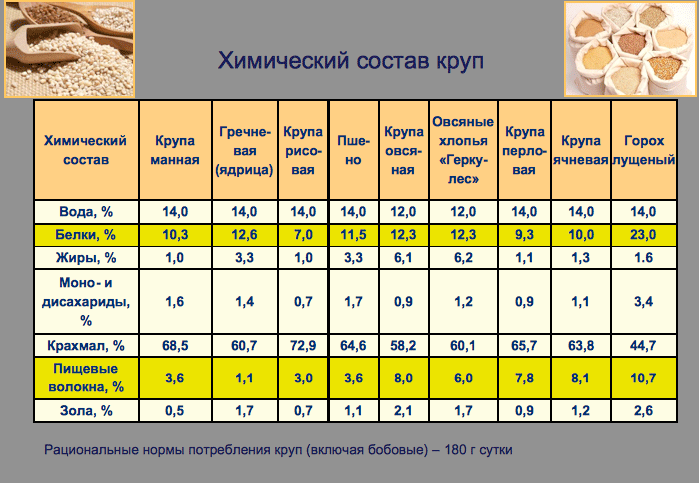 Химический состав круп

| Химический состав | Крупа манная | Гречневая (ядрица) | Крупа рисовая | Пшено | Крупа овсяная | Овсяные хлопья «Геркулес» | Крупа перловая | Крупа ячневая | Горох лущеный |
|---|---|---|---|---|---|---|---|---|---|
| Вода, % | 14,0 | 14,0 | 14,0 | 14,0 | 12,0 | 12,0 | 14,0 | 14,0 | 14,0 |
| Белки, % | 10,3 | 12,6 | 7,0 | 11,5 | 12,3 | 12,3 | 9,3 | 10,0 | 23,0 |
| Жиры, % | 1,0 | 3,3 | 1,0 | 3,3 | 6,1 | 6,2 | 1,1 | 1,3 | 1.6 |
| Моно- и дисахариды, % | 1,6 | 1,4 | 0,7 | 1,7 | 0,9 | 1,2 | 0,9 | 1,1 | 3,4 |
| Крахмал, % | 68,5 | 60,7 | 72,9 | 64,6 | 58,2 | 60,1 | 65,7 | 63,8 | 44,7 |
| Пищевые волокна, % | 3,6 | 1,1 | 3,0 | 3,6 | 8,0 | 6,0 | 7,8 | 8,1 | 10,7 |
| Зола, % | 0,5 | 1,7 | 0,7 | 1,1 | 2,1 | 1,7 | 0,9 | 1,2 | 2,6 |

Рациональные нормы потребления круп (включая бобовые) – 180 г сутки